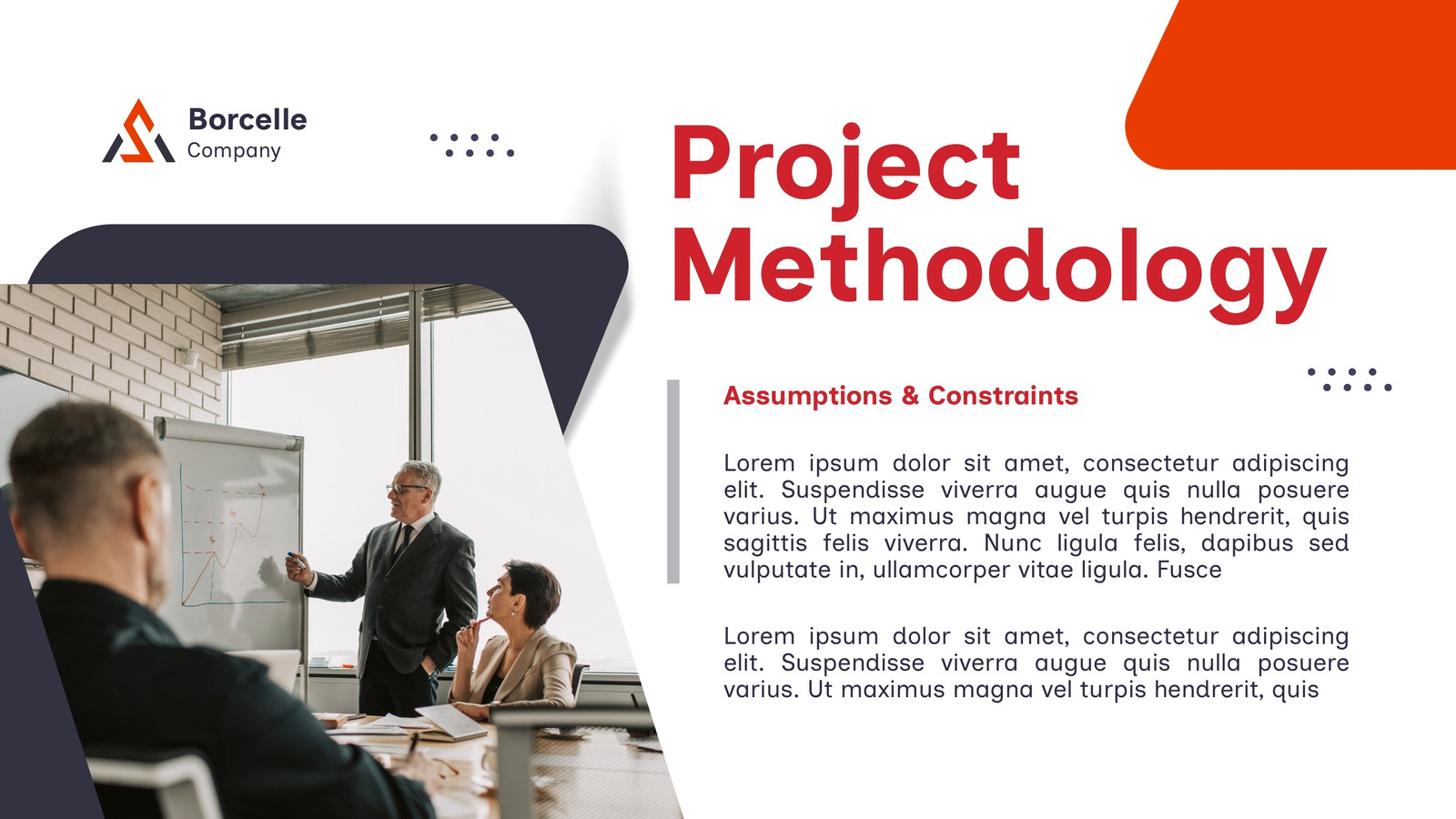 Borcelle
Company

Project Methodology

Assumptions & Constraints

Lorem ipsum dolor sit amet, consectetur adipiscing elit. Suspendisse viverra augue quis nulla posuere varius. Ut maximus magna vel turpis hendrerit, quis sagittis felis viverra. Nunc ligula felis, dapibus sed vulputate in, ullamcorper vitae ligula. Fusce

Lorem ipsum dolor sit amet, consectetur adipiscing elit. Suspendisse viverra augue quis nulla posuere varius. Ut maximus magna vel turpis hendrerit, quis